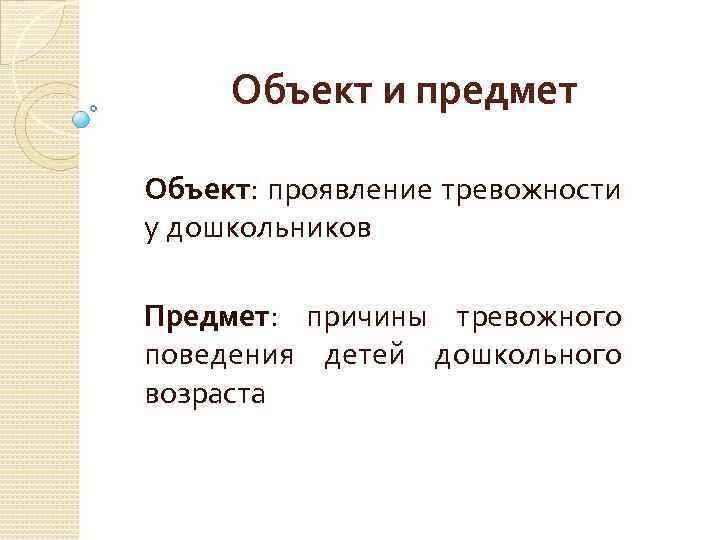 Объект и предмет

Объект: проявление тревожности у дошкольников

Предмет: причины тревожного поведения детей дошкольного возраста